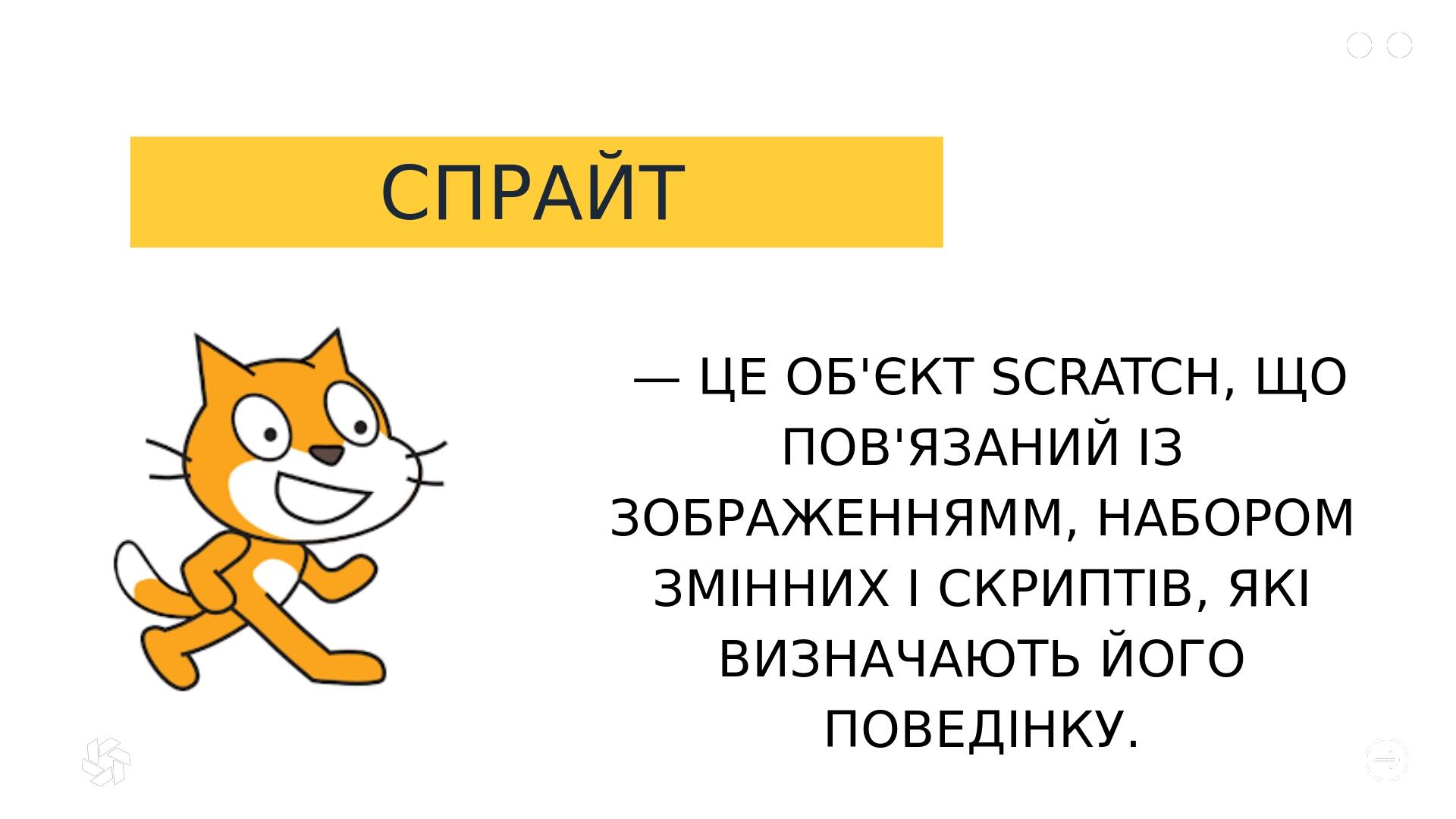 СПРАЙТ

— ЦЕ ОБ'ЄКТ SCRATCH, ЩО ПОВ'ЯЗАНИЙ ІЗ ЗОБРАЖЕННЯММ, НАБОРОМ ЗМІННИХ І СКРИПТІВ, ЯКІ ВИЗНАЧАЮТЬ ЙОГО ПОВЕДІНКУ.